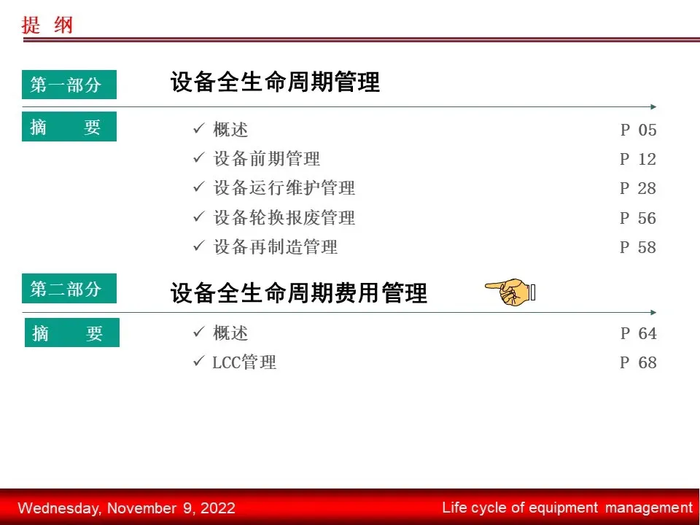 提 纲

第一部分 设备全生命周期管理

摘 要

✓ 概述 P 05

✓ 设备前期管理 P 12

✓ 设备运行维护管理 P 28

✓ 设备轮换报废管理 P 56

✓ 设备再制造管理 P 58

第二部分 设备全生命周期费用管理

摘 要

✓ 概述 P 64

✓ LCC管理 P 68

Wednesday, November 9, 2022

Life cycle of equipment management